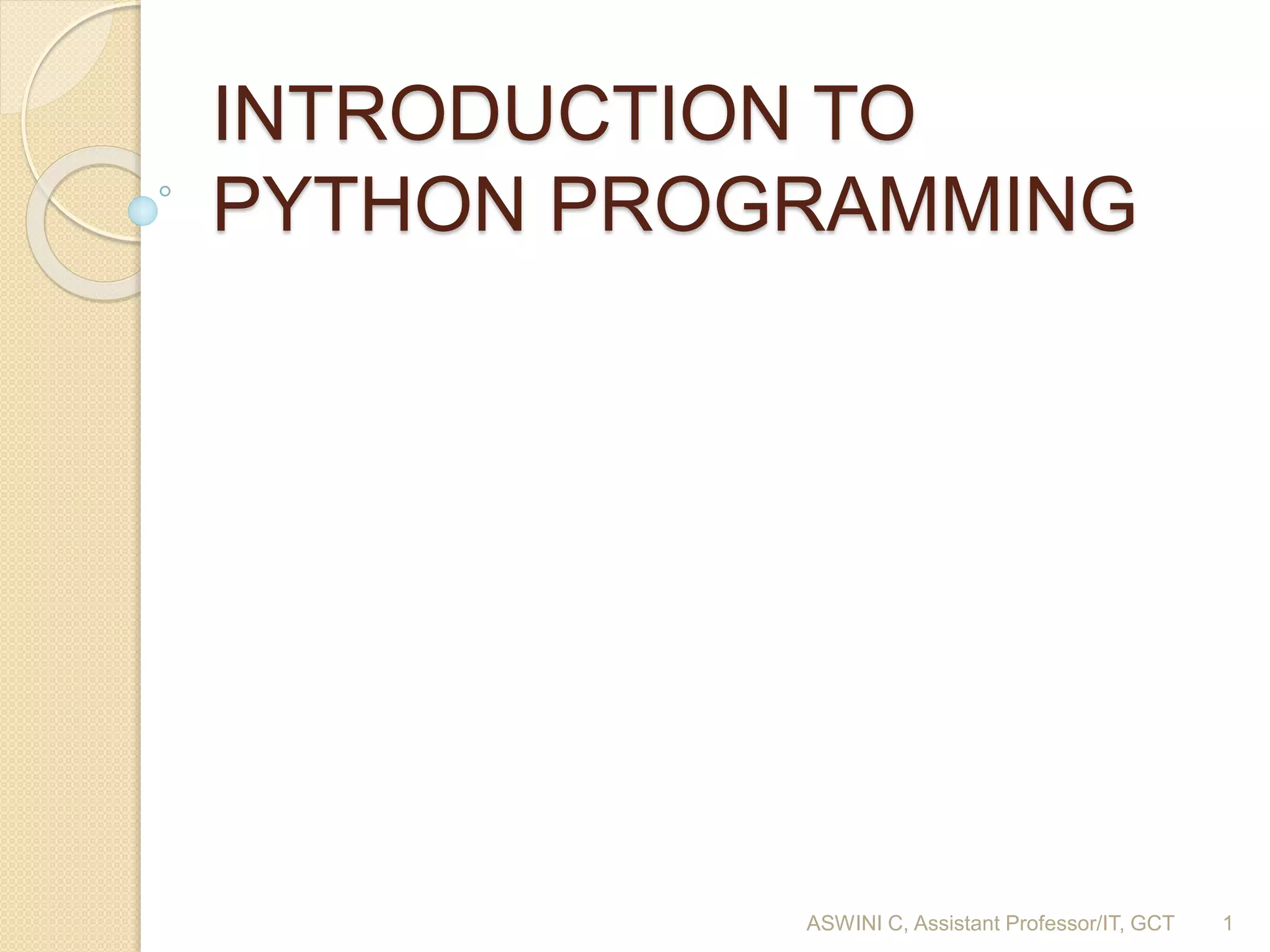 INTRODUCTION TO PYTHON PROGRAMMING

ASWINI C, Assistant Professor/IT, GCT 1